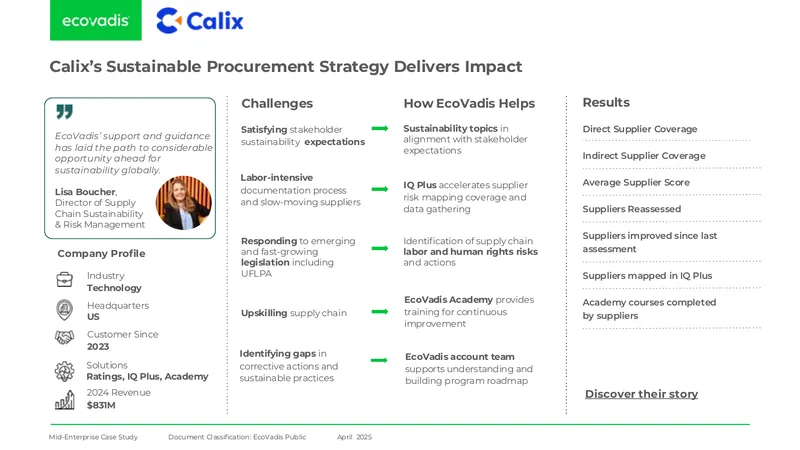 ecovadis Calix

Calix's Sustainable Procurement Strategy Delivers Impact

EcoVadis' support and guidance has laid the path to considerable opportunity ahead for sustainability globally.

Lisa Boucher, Director of Supply Chain Sustainability & Risk Management

Company Profile

Industry
Technology

Headquarters
US

Customer Since
2023

Solutions
Ratings, IQ Plus, Academy

2024 Revenue
$831M

Challenges

Satisfying stakeholder sustainability expectations

Labor-intensive documentation process and slow-moving suppliers

Responding to emerging and fast-growing legislation including UFLPA

Upskilling supply chain

Identifying gaps in corrective actions and sustainable practices

How EcoVadis Helps

Sustainability topics in alignment with stakeholder expectations

IQ Plus accelerates supplier risk mapping coverage and data gathering

Identification of supply chain labor and human rights risks and actions

EcoVadis Academy provides training for continuous improvement

EcoVadis account team supports understanding and building program roadmap

Results

Direct Supplier Coverage

Indirect Supplier Coverage

Average Supplier Score

Suppliers Reassessed

Suppliers improved since last assessment

Suppliers mapped in IQ Plus

Academy courses completed by suppliers

Discover their story

Mid-Enterprise Case Study Document Classification: EcoVadis Public April 2025